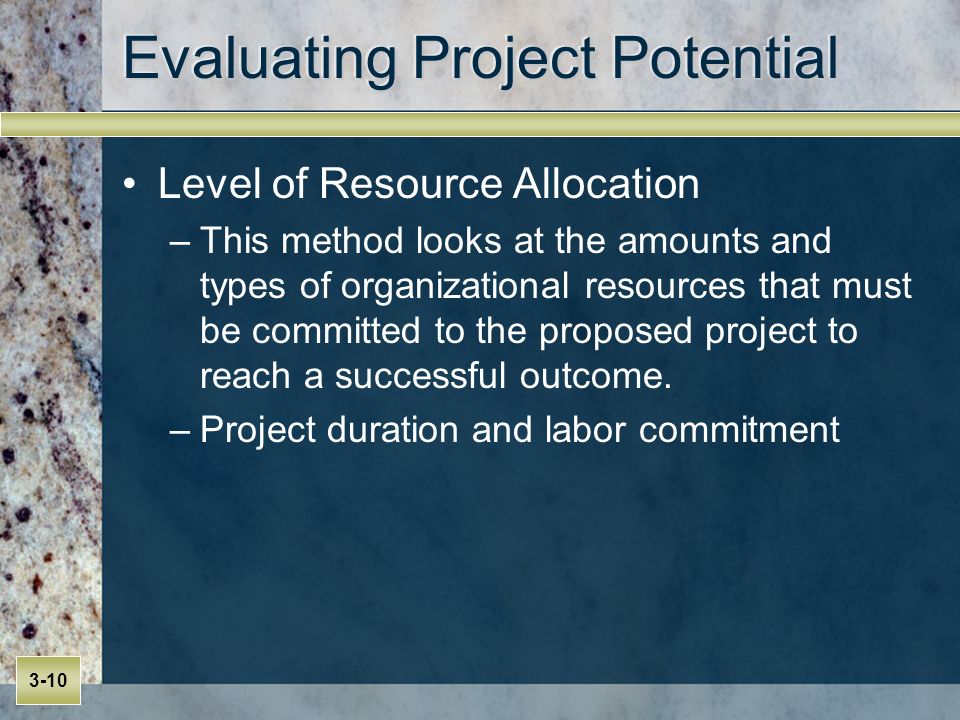 Evaluating Project Potential

• Level of Resource Allocation
– This method looks at the amounts and types of organizational resources that must be committed to the proposed project to reach a successful outcome.
– Project duration and labor commitment

3-10